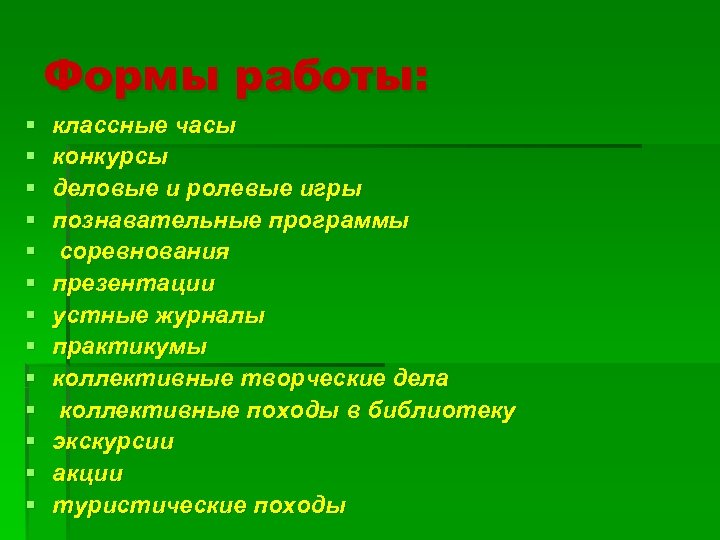 Формы работы:

- классные часы
- конкурсы
- деловые и ролевые игры
- познавательные программы
- соревнования
- презентации
- устные журналы
- практикумы
- коллективные творческие дела
- коллективные походы в библиотеку
- экскурсии
- акции
- туристические походы